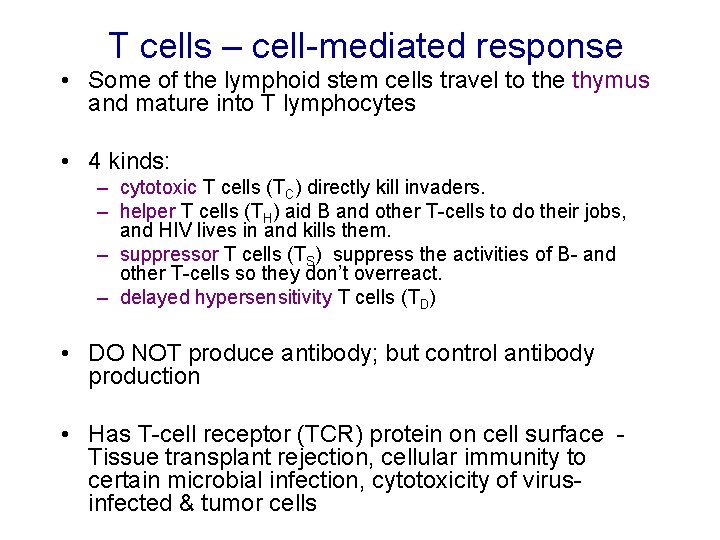 T cells – cell-mediated response

• Some of the lymphoid stem cells travel to the thymus and mature into T lymphocytes

• 4 kinds:
– cytotoxic T cells ($T_C$) directly kill invaders.
– helper T cells ($T_H$) aid B and other T-cells to do their jobs, and HIV lives in and kills them.
– suppressor T cells ($T_S$) suppress the activities of B- and other T-cells so they don't overreact.
– delayed hypersensitivity T cells ($T_D$)

• DO NOT produce antibody; but control antibody production

• Has T-cell receptor (TCR) protein on cell surface - Tissue transplant rejection, cellular immunity to certain microbial infection, cytotoxicity of virus-infected & tumor cells